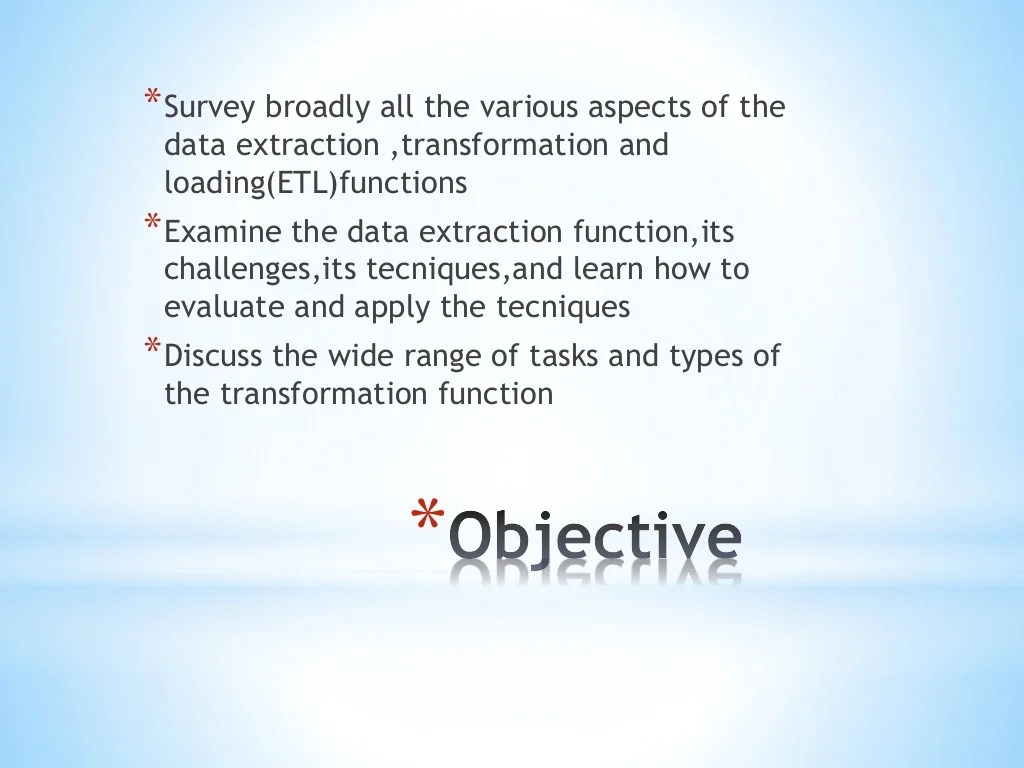 *Survey broadly all the various aspects of the data extraction ,transformation and loading(ETL)functions

*Examine the data extraction function,its challenges,its tecniques,and learn how to evaluate and apply the tecniques

*Discuss the wide range of tasks and types of the transformation function

*Objective